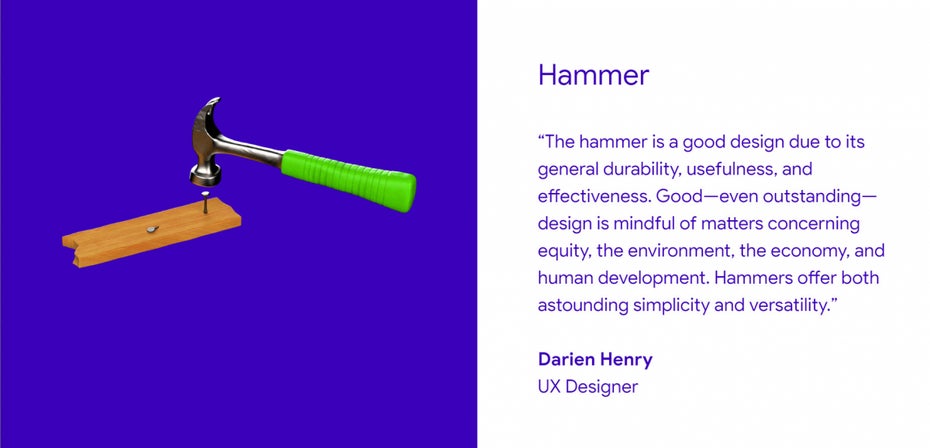 Hammer

“The hammer is a good design due to its general durability, usefulness, and effectiveness. Good—even outstanding—design is mindful of matters concerning equity, the environment, the economy, and human development. Hammers offer both astounding simplicity and versatility.”

Darien Henry
UX Designer